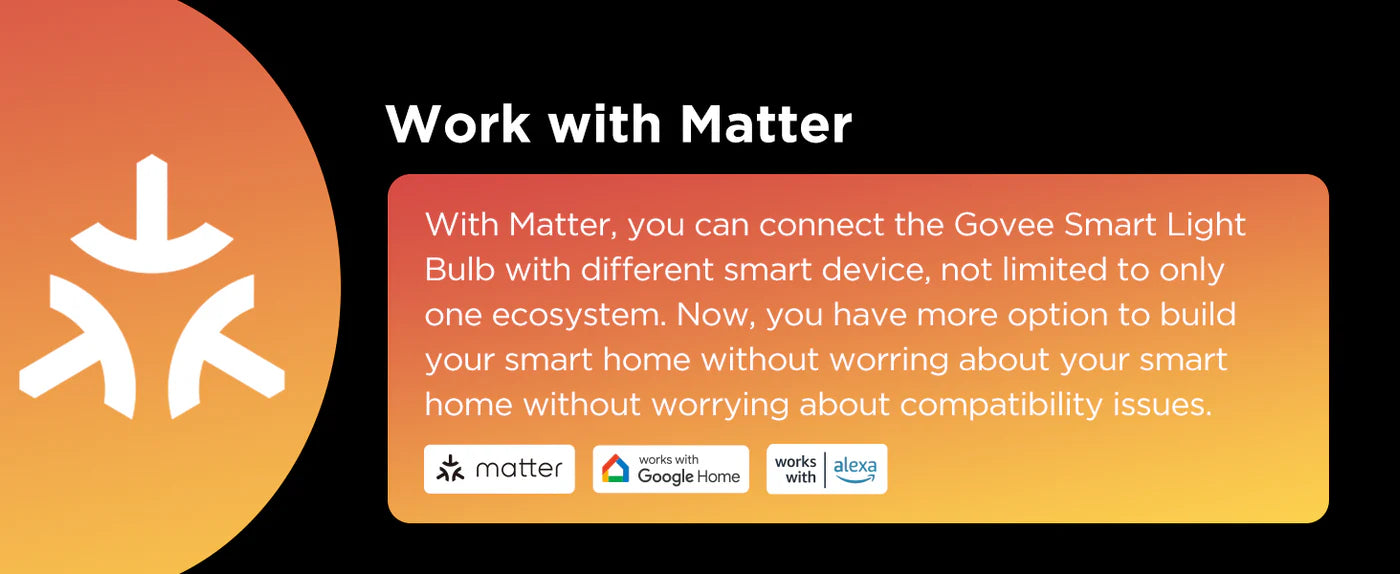 Work with Matter

With Matter, you can connect the Govee Smart Light Bulb with different smart device, not limited to only one ecosystem. Now, you have more option to build your smart home without worring about your smart home without worrying about compatibility issues.

matter

works with Google Home

works with alexa